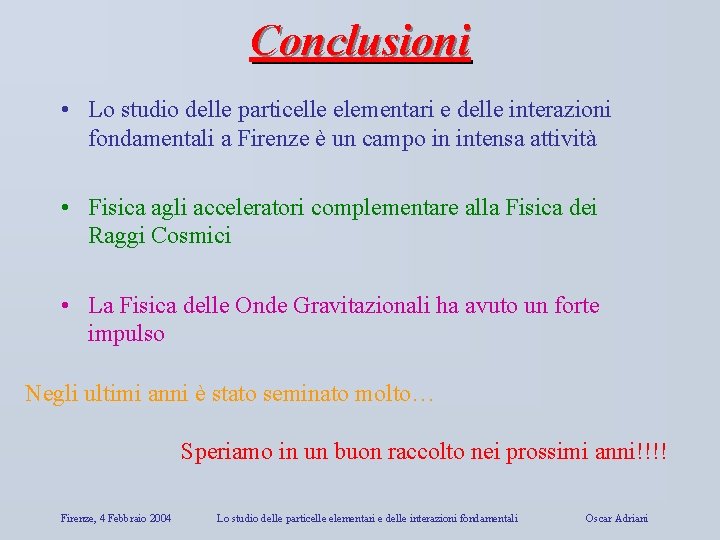 Conclusioni

• Lo studio delle particelle elementari e delle interazioni fondamentali a Firenze è un campo in intensa attività

• Fisica agli acceleratori complementare alla Fisica dei Raggi Cosmici

• La Fisica delle Onde Gravitazionali ha avuto un forte impulso

Negli ultimi anni è stato seminato molto…

Speriamo in un buon raccolto nei prossimi anni!!!!

Firenze, 4 Febbraio 2004 Lo studio delle particelle elementari e delle interazioni fondamentali Oscar Adriani